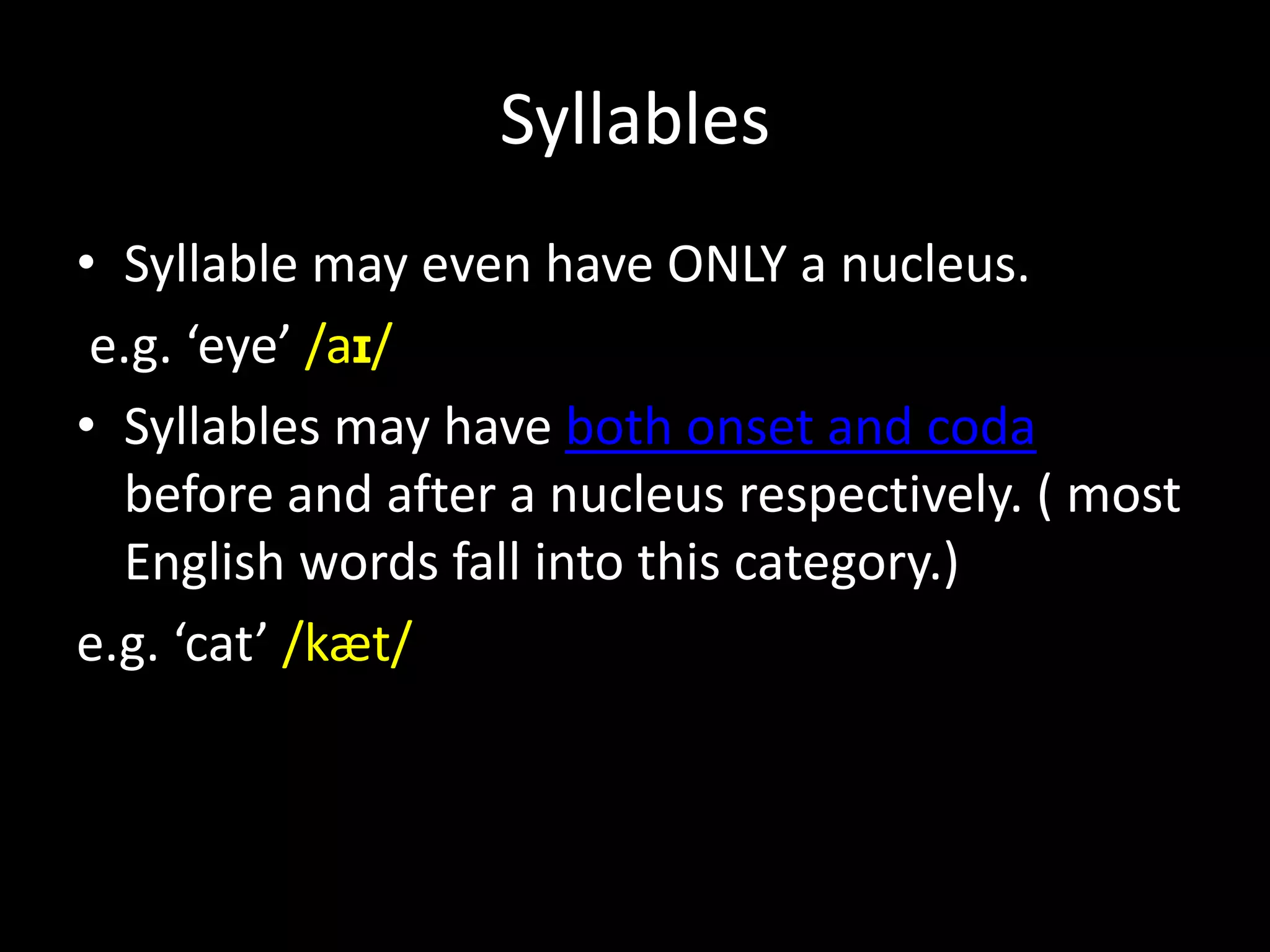 Syllables

• Syllable may even have ONLY a nucleus.

e.g. ‘eye’ /aɪ/

• Syllables may have both onset and coda before and after a nucleus respectively. ( most English words fall into this category.)

e.g. ‘cat’ /kæt/